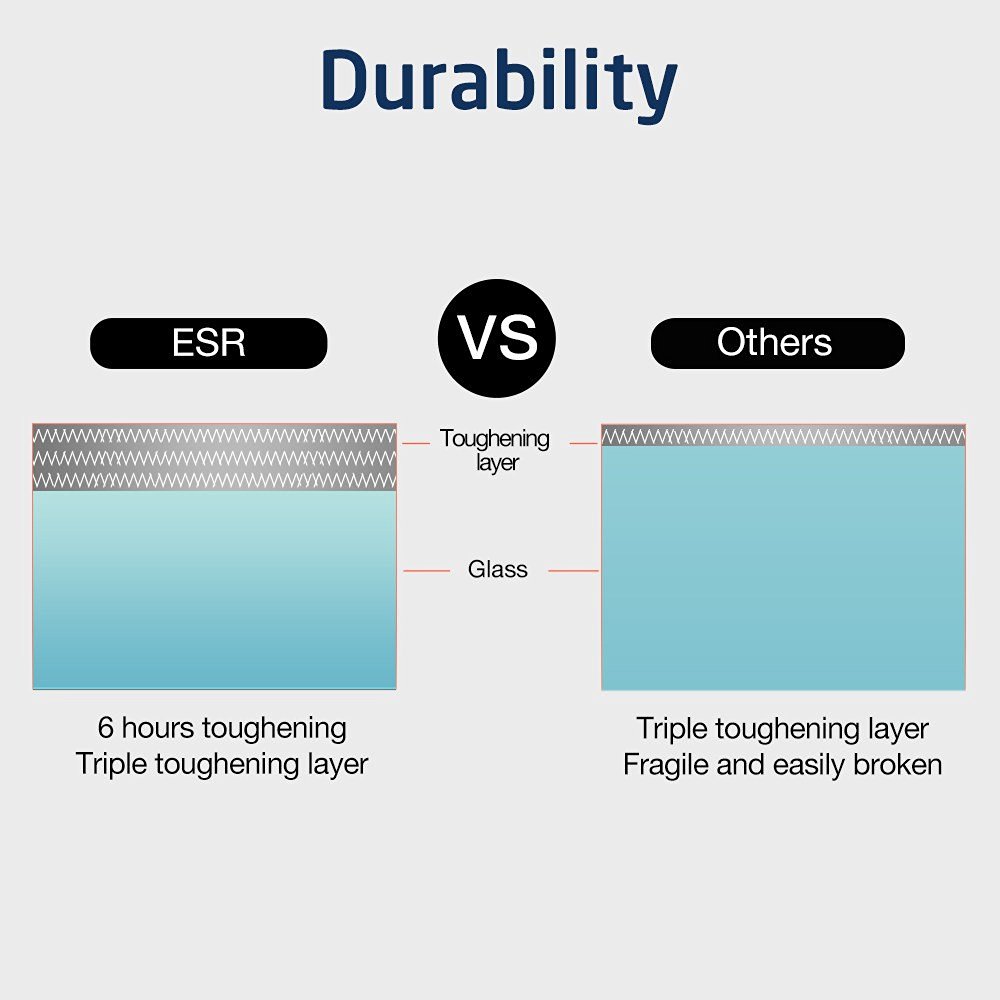 Durability

ESR

VS

Others

Toughening layer

Glass

6 hours toughening
Triple toughening layer

Triple toughening layer
Fragile and easily broken